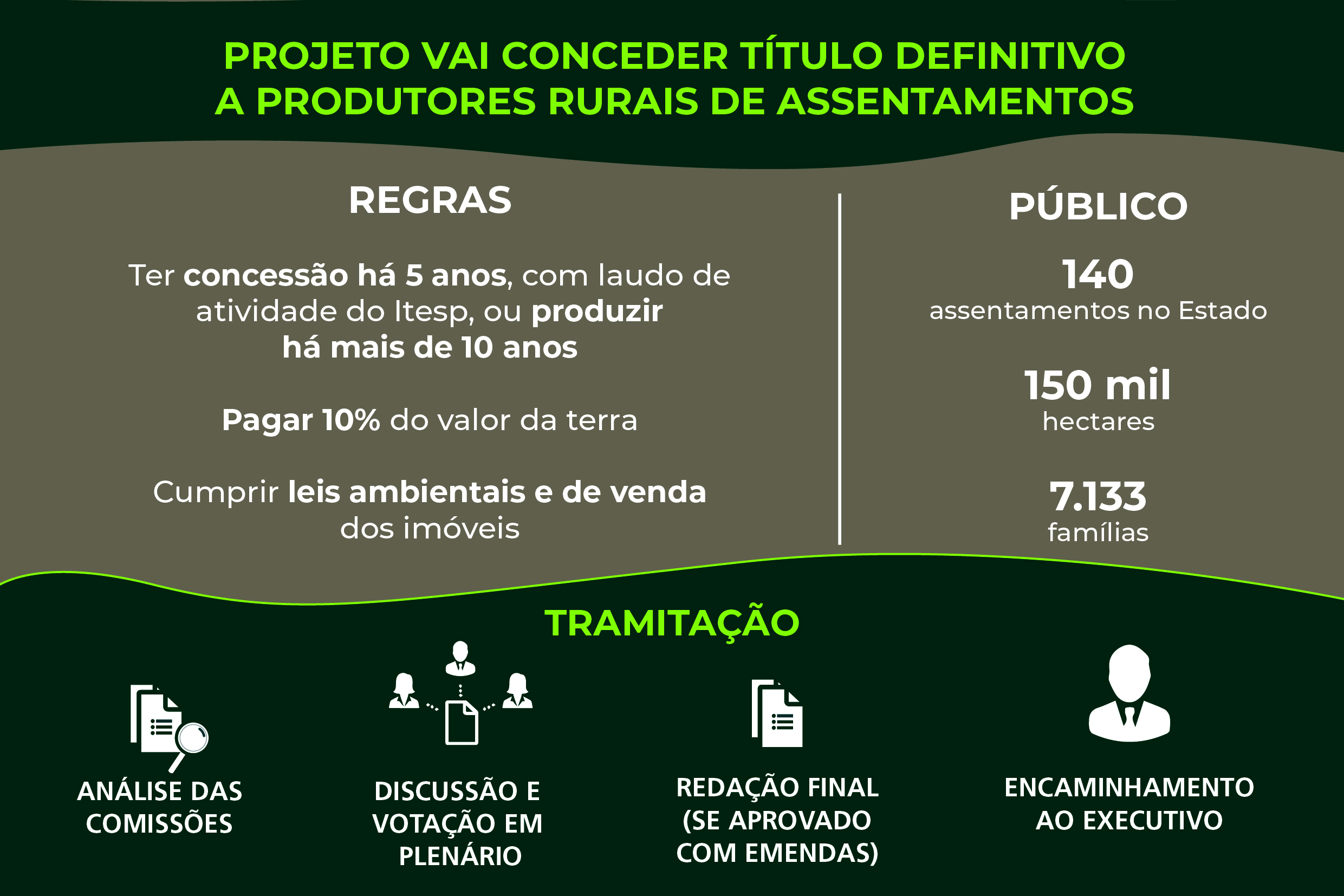 PROJETO VAI CONCEDER TÍTULO DEFINITIVO A PRODUTORES RURAIS DE ASSENTAMENTOS

REGRAS

Ter concessão há 5 anos, com laudo de atividade do Itesp, ou produzir há mais de 10 anos

Pagar 10% do valor da terra

Cumprir leis ambientais e de venda dos imóveis

PÚBLICO

140
assentamentos no Estado

150 mil
hectares

7.133
famílias

TRAMITAÇÃO

ANÁLISE DAS COMISSÕES

DISCUSSÃO E VOTAÇÃO EM PLENÁRIO

REDAÇÃO FINAL (SE APROVADO COM EMENDAS)

ENCAMINHAMENTO AO EXECUTIVO